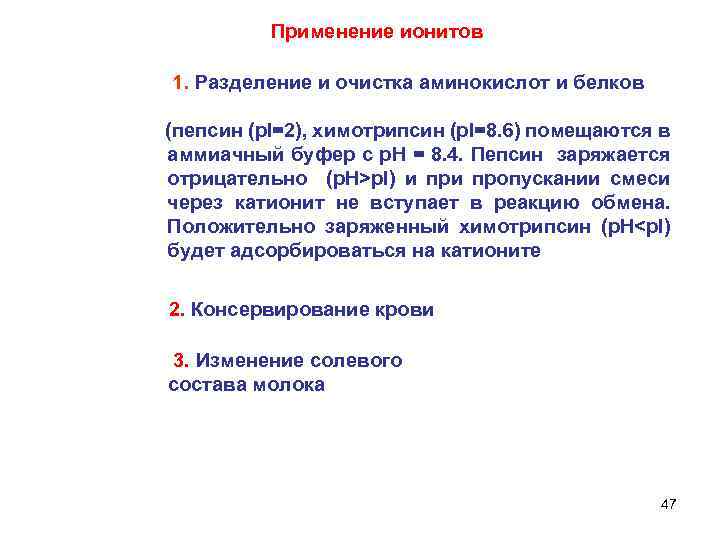 Применение ионитов

1. Разделение и очистка аминокислот и белков

(пепсин (pI=2), химотрипсин (pI=8.6) помещаются в аммиачный буфер с pH = 8.4. Пепсин заряжается отрицательно (pH>pI) и при пропускании смеси через катионит не вступает в реакцию обмена. Положительно заряженный химотрипсин (pH<pI) будет адсорбироваться на катионите

2. Консервирование крови

3. Изменение солевого состава молока

47